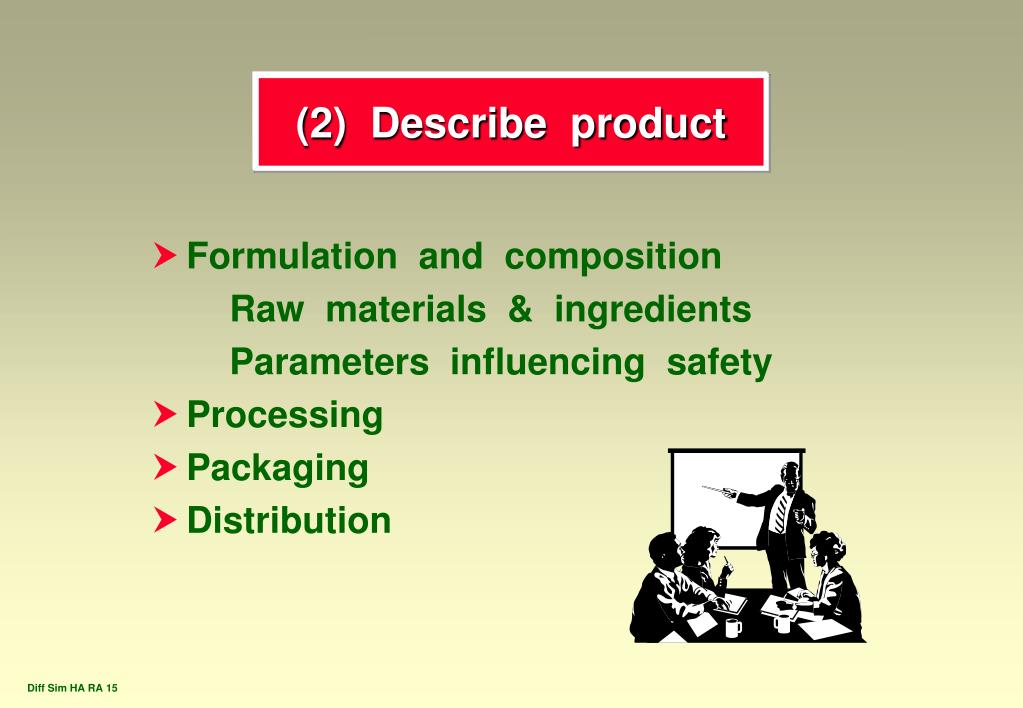 (2) Describe product

Formulation and composition
Raw materials & ingredients
Parameters influencing safety
Processing
Packaging
Distribution

Diff Sim HA RA 15